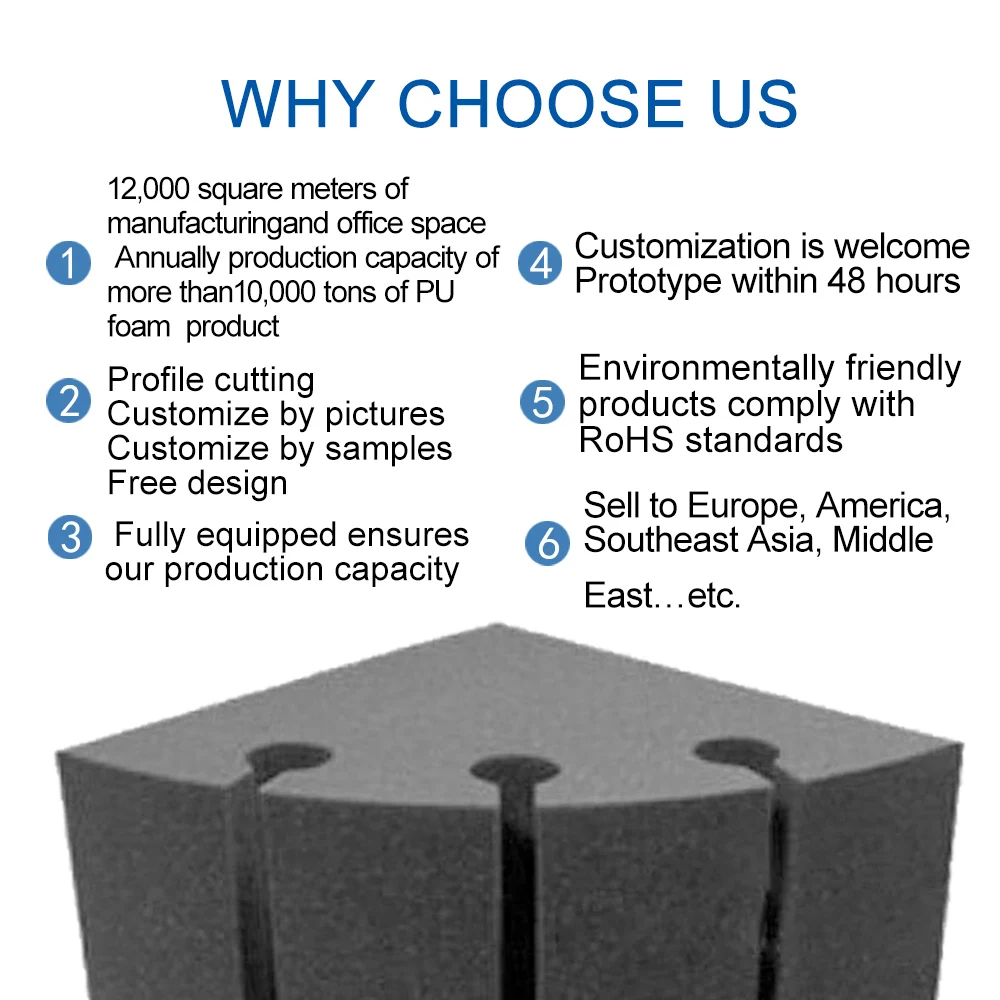 WHY CHOOSE US

1 12,000 square meters of manufacturingand office space Annually production capacity of more than10,000 tons of PU foam product

2 Profile cutting
Customize by pictures
Customize by samples
Free design

3 Fully equipped ensures our production capacity

4 Customization is welcome
Prototype within 48 hours

5 Environmentally friendly products comply with RoHS standards

6 Sell to Europe, America, Southeast Asia, Middle East…etc.